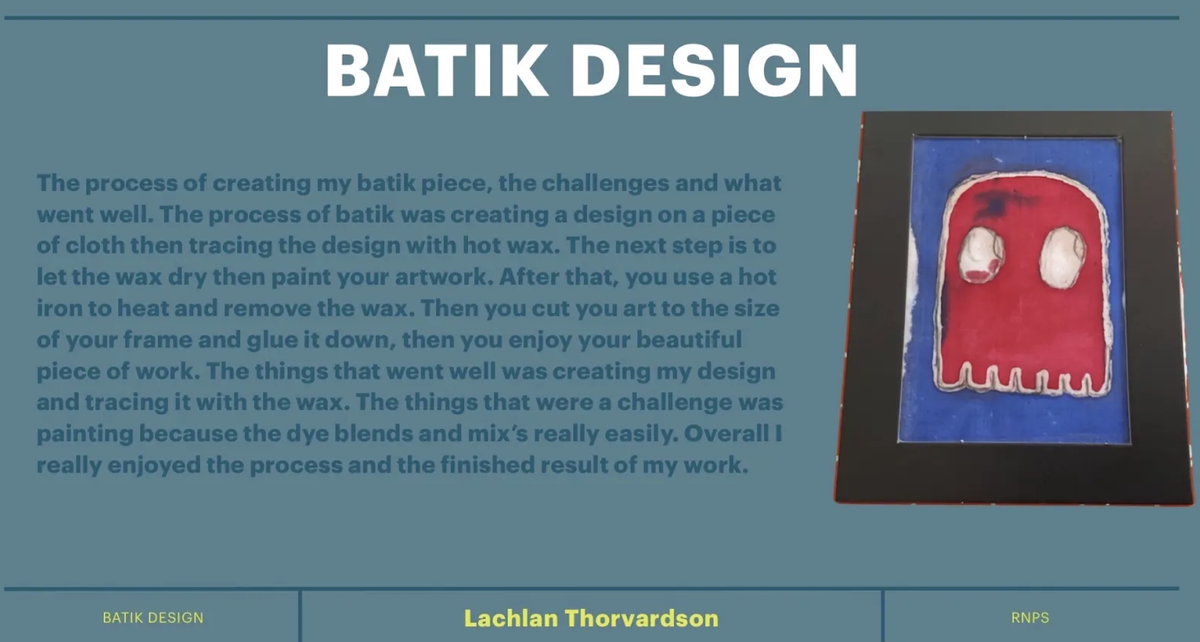 BATIK DESIGN

The process of creating my batik piece, the challenges and what went well. The process of batik was creating a design on a piece of cloth then tracing the design with hot wax. The next step is to let the wax dry then paint your artwork. After that, you use a hot iron to heat and remove the wax. Then you cut you art to the size of your frame and glue it down, then you enjoy your beautiful piece of work. The things that went well was creating my design and tracing it with the wax. The things that were a challenge was painting because the dye blends and mix's really easily. Overall I really enjoyed the process and the finished result of my work.

BATIK DESIGN

Lachlan Thorvardson

RNPS